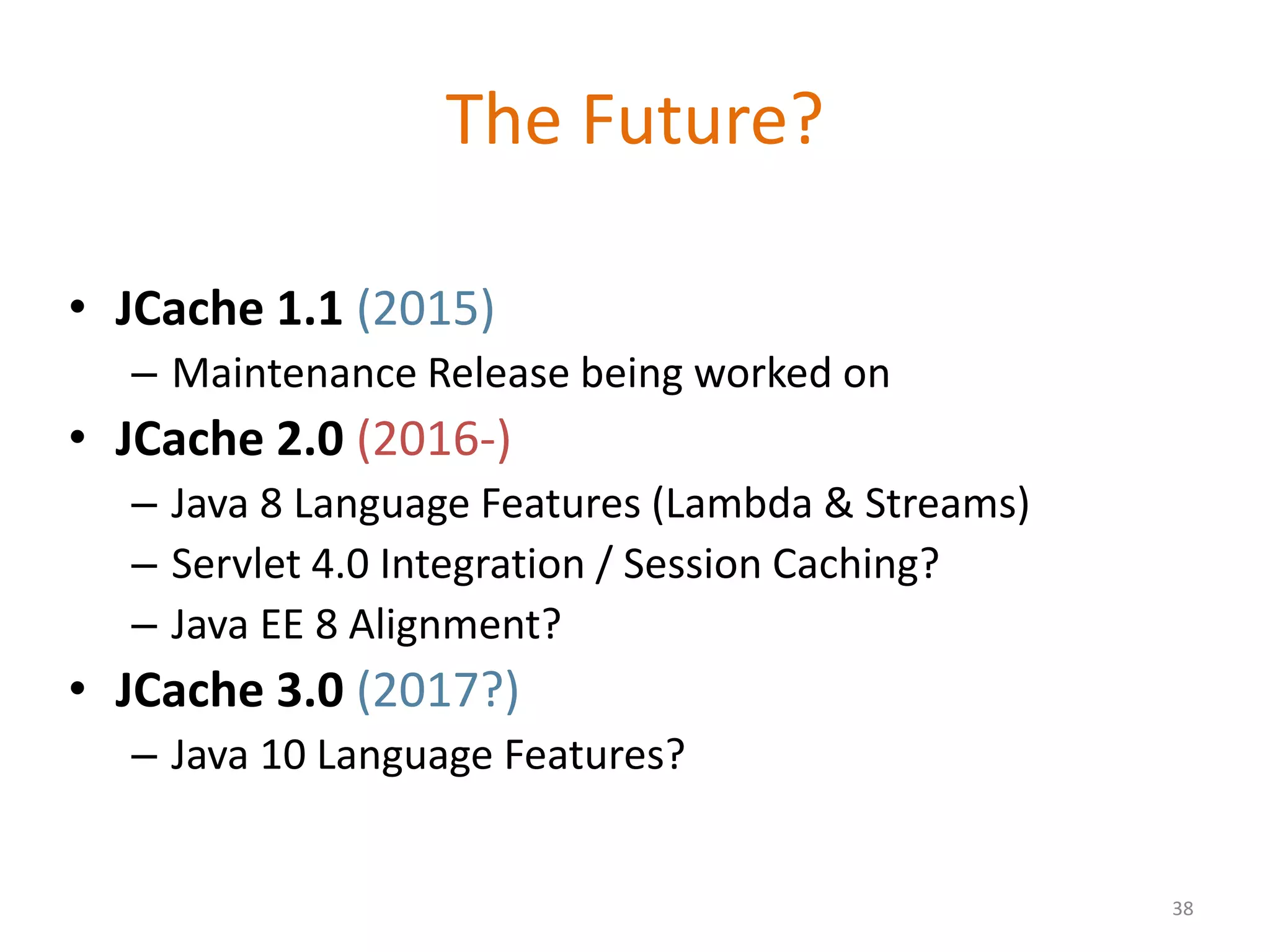 The Future?

• JCache 1.1 (2015)
– Maintenance Release being worked on
• JCache 2.0 (2016-)
– Java 8 Language Features (Lambda & Streams)
– Servlet 4.0 Integration / Session Caching?
– Java EE 8 Alignment?
• JCache 3.0 (2017?)
– Java 10 Language Features?

38